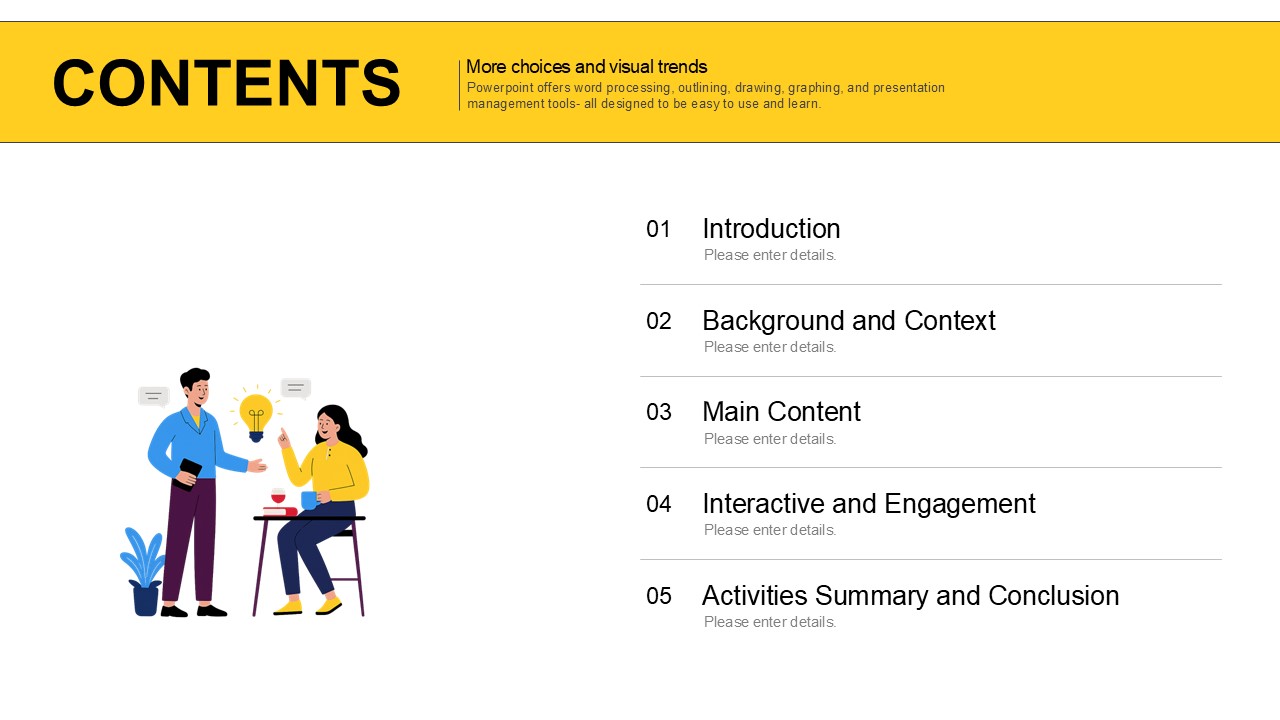 CONTENTS

More choices and visual trends
Powerpoint offers word processing, outlining, drawing, graphing, and presentation management tools- all designed to be easy to use and learn.

01 Introduction
Please enter details.

02 Background and Context
Please enter details.

03 Main Content
Please enter details.

04 Interactive and Engagement
Please enter details.

05 Activities Summary and Conclusion
Please enter details.